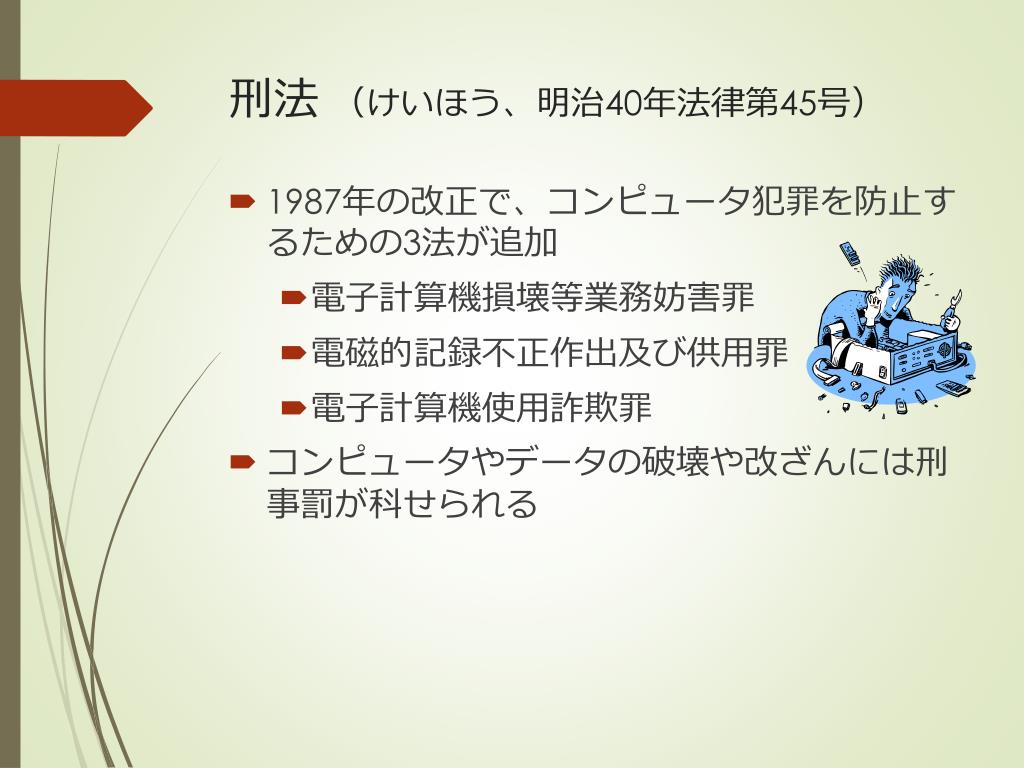 刑法 （けいほう、明治40年法律第45号）

1987年の改正で、コンピュータ犯罪を防止するための3法が追加

電子計算機損壊等業務妨害罪

電磁的記録不正作出及び供用罪

電子計算機使用詐欺罪

コンピュータやデータの破壊や改ざんには刑事罰が科せられる